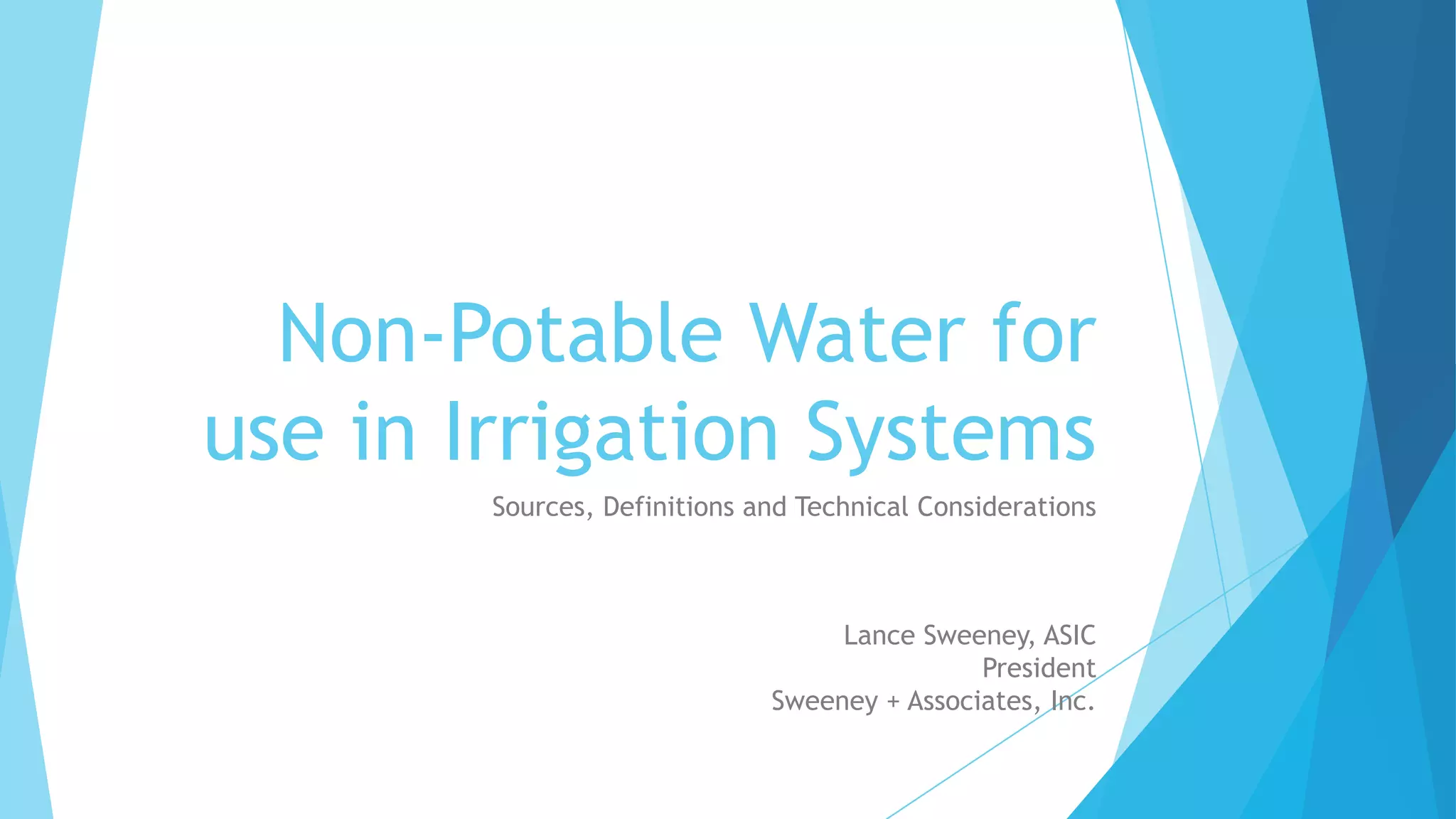 Non-Potable Water for use in Irrigation Systems

Sources, Definitions and Technical Considerations

Lance Sweeney, ASIC
President
Sweeney + Associates, Inc.